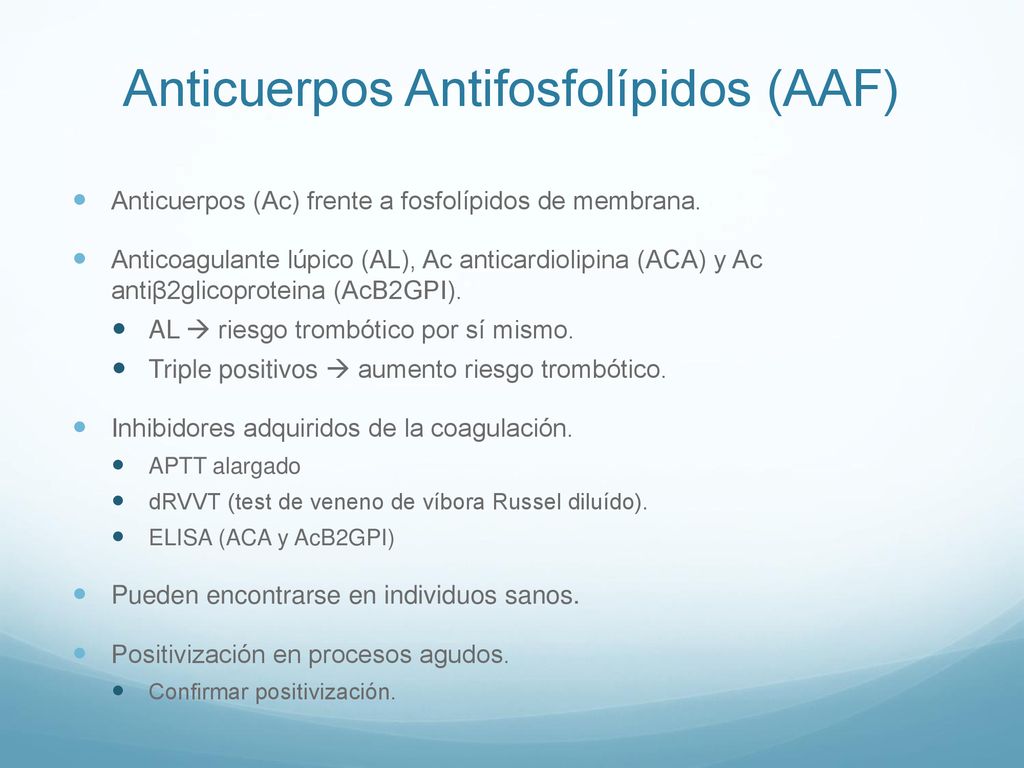 Anticuerpos Antifosfolípidos (AAF)

Anticuerpos (Ac) frente a fosfolípidos de membrana.

Anticoagulante lúpico (AL), Ac anticardiolipina (ACA) y Ac antiβ2glicoproteina (AcB2GPI).

AL → riesgo trombótico por sí mismo.

Triple positivos → aumento riesgo trombótico.

Inhibidores adquiridos de la coagulación.

APTT alargado

dRVVT (test de veneno de víbora Russel diluído).

ELISA (ACA y AcB2GPI)

Pueden encontrarse en individuos sanos.

Positivización en procesos agudos.

Confirmar positivización.